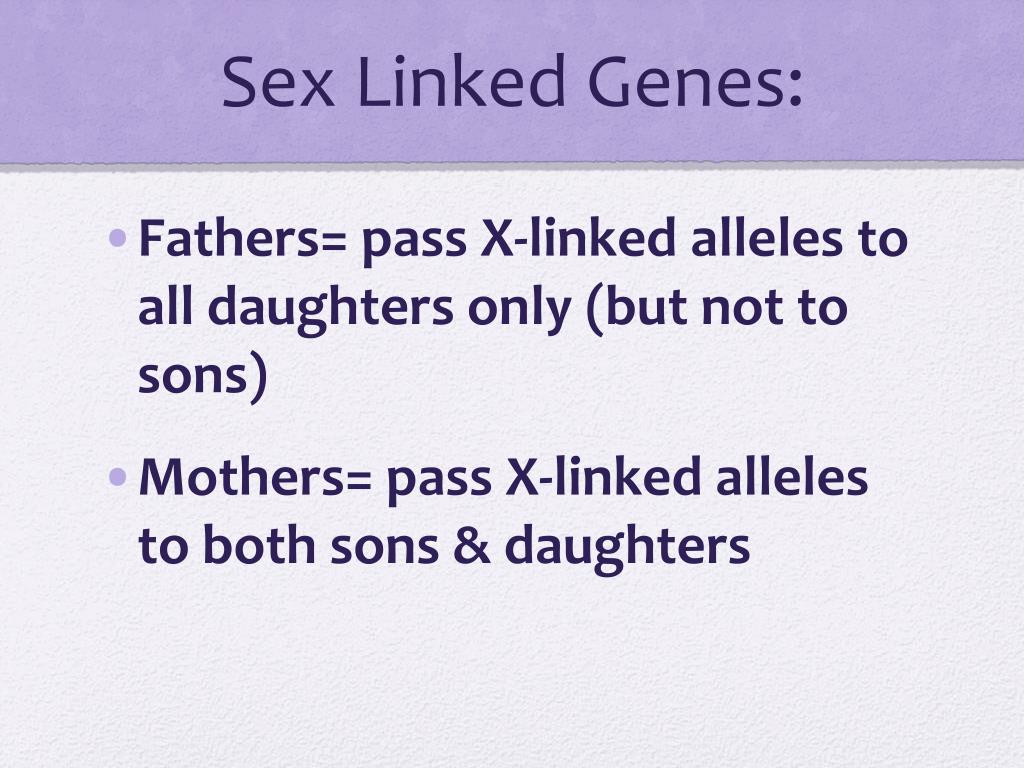 Sex Linked Genes:

• Fathers= pass X-linked alleles to all daughters only (but not to sons)

• Mothers= pass X-linked alleles to both sons & daughters